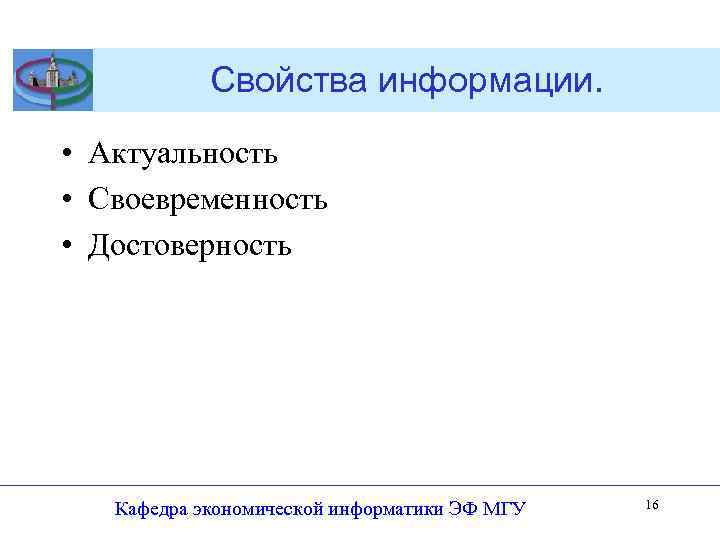 Свойства информации.

• Актуальность
• Своевременность
• Достоверность

Кафедра экономической информатики ЭФ МГУ

16